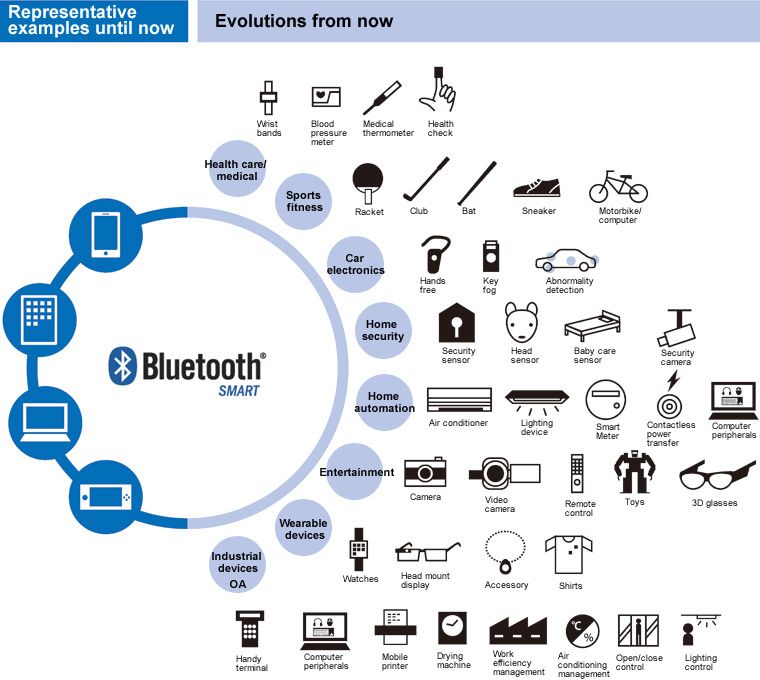 Representative examples until now

Evolutions from now

Bluetooth® SMART

Health care/ medical

Wrist bands

Blood pressure meter

Medical thermometer

Health check

Sports fitness

Racket

Club

Bat

Sneaker

Motorbike/ computer

Car electronics

Hands free

Key fog

Abnormality detection

Home security

Security sensor

Head sensor

Baby care sensor

Security camera

Home automation

Air conditioner

Lighting device

Smart Meter

Contactless power transfer

Computer peripherals

Entertainment

Camera

Video camera

Remote control

Toys

3D glasses

Wearable devices

Watches

Head mount display

Accessory

Shirts

Industrial devices OA

Handy terminal

Computer peripherals

Mobile printer

Drying machine

Work efficiency management

°C %

Air conditioning management

Open/close control

Lighting control